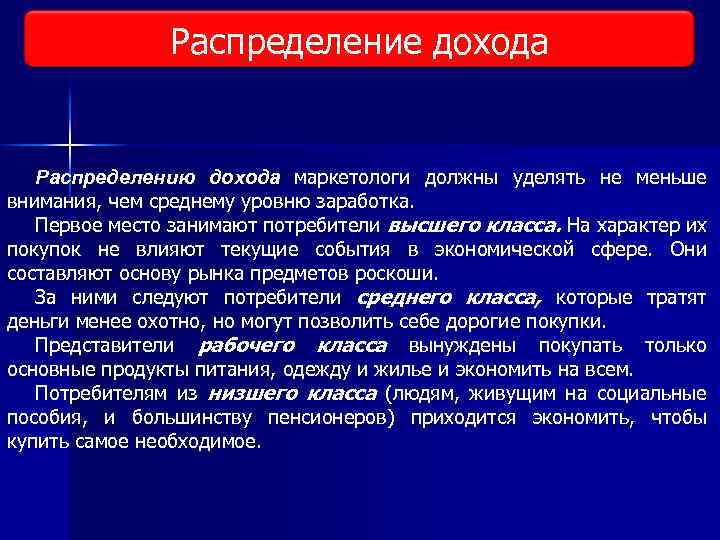 Распределение дохода

Распределению дохода маркетологи должны уделять не меньше внимания, чем среднему уровню заработка.

Первое место занимают потребители высшего класса. На характер их покупок не влияют текущие события в экономической сфере. Они составляют основу рынка предметов роскоши.

За ними следуют потребители среднего класса, которые тратят деньги менее охотно, но могут позволить себе дорогие покупки.

Представители рабочего класса вынуждены покупать только основные продукты питания, одежду и жилье и экономить на всем.

Потребителям из низшего класса (людям, живущим на социальные пособия, и большинству пенсионеров) приходится экономить, чтобы купить самое необходимое.